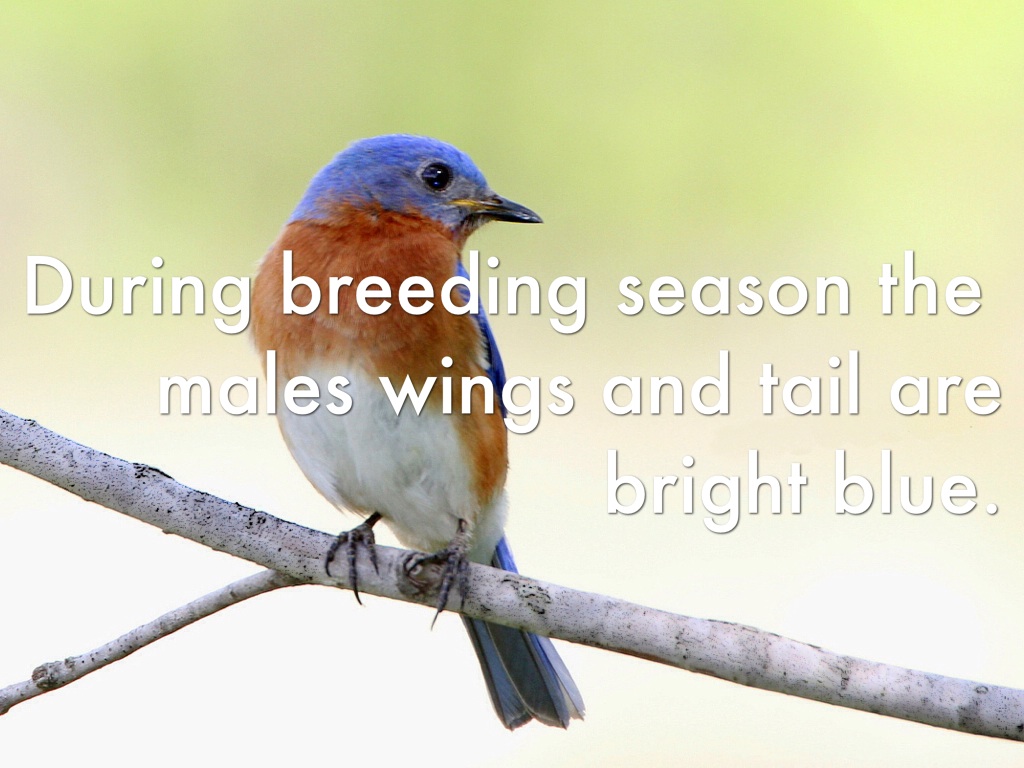 During breeding season the males wings and tail are bright blue.